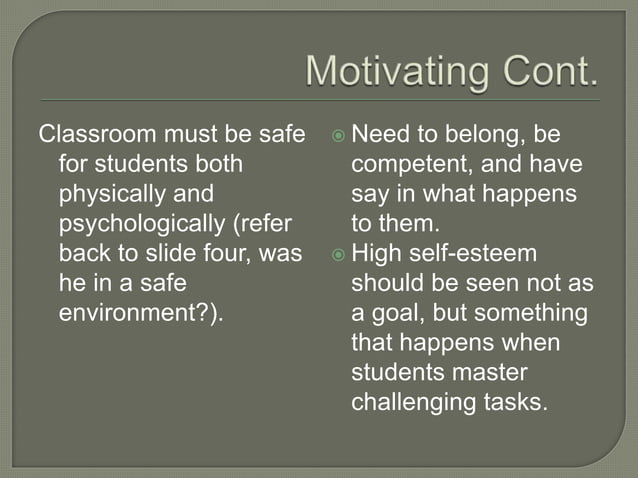 Motivating Cont.

Classroom must be safe for students both physically and psychologically (refer back to slide four, was he in a safe environment?).

Need to belong, be competent, and have say in what happens to them.

High self-esteem should be seen not as a goal, but something that happens when students master challenging tasks.